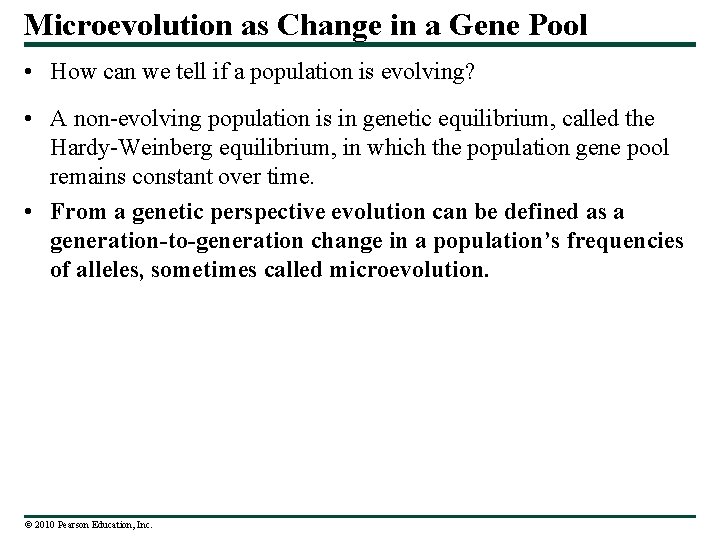 Microevolution as Change in a Gene Pool

• How can we tell if a population is evolving?

• A non-evolving population is in genetic equilibrium, called the Hardy-Weinberg equilibrium, in which the population gene pool remains constant over time.

• From a genetic perspective evolution can be defined as a generation-to-generation change in a population's frequencies of alleles, sometimes called microevolution.

© 2010 Pearson Education, Inc.